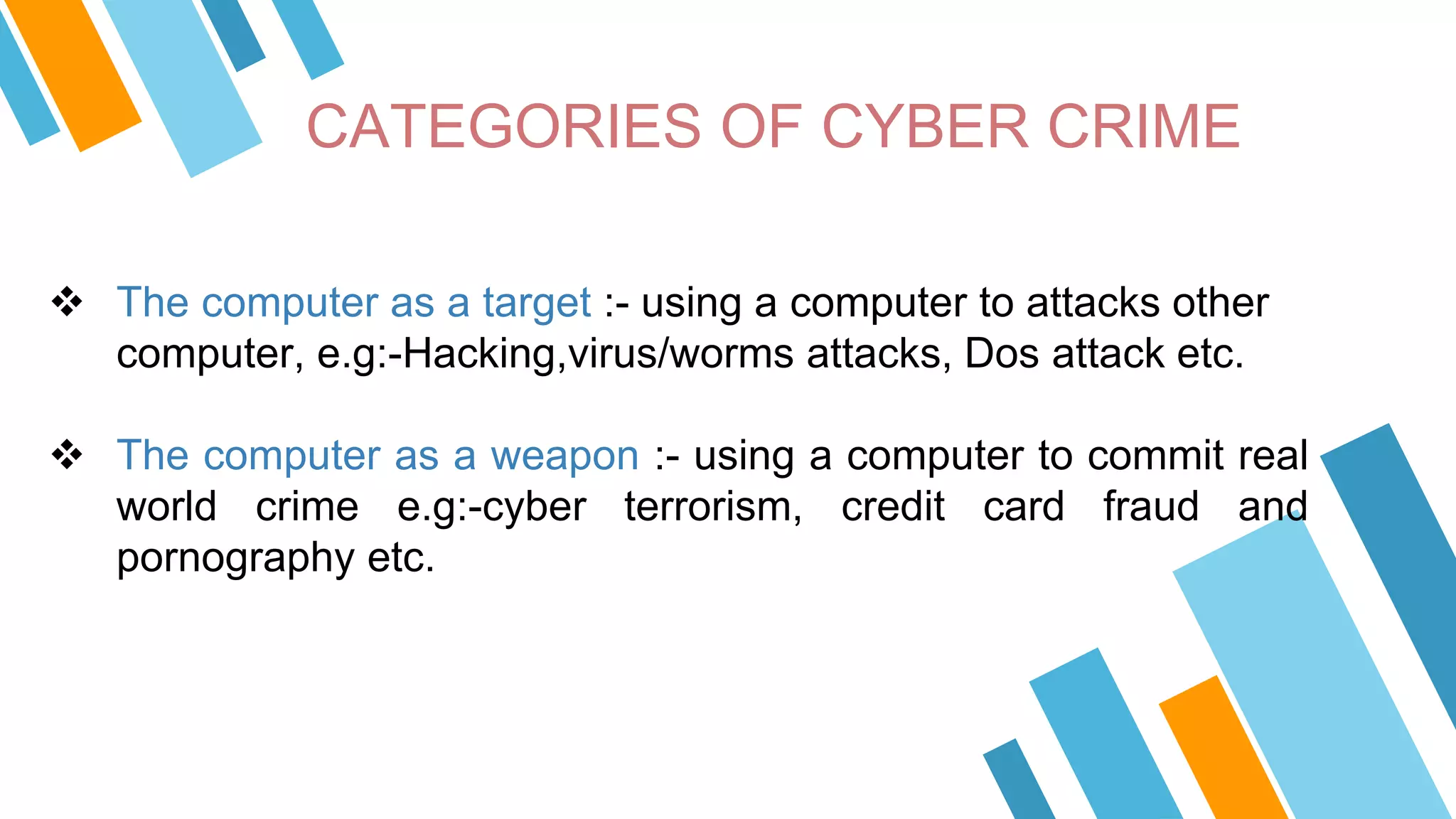 CATEGORIES OF CYBER CRIME

❖ The computer as a target :- using a computer to attacks other computer, e.g:-Hacking,virus/worms attacks, Dos attack etc.

❖ The computer as a weapon :- using a computer to commit real world crime e.g:-cyber terrorism, credit card fraud and pornography etc.